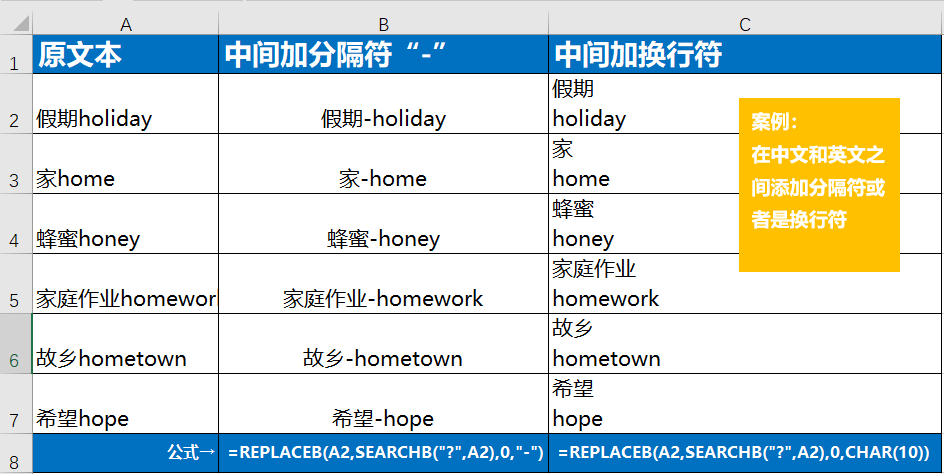 | | A | B | C |
|---|---|---|---|
| 1 | 原文本 | 中间加分隔符“-” | 中间加换行符 |
| 2 | 假期holiday | 假期-holiday | 假期 holiday |
| 3 | 家home | 家-home | 家 home |
| 4 | 蜂蜜honey | 蜂蜜-honey | 蜂蜜 honey |
| 5 | 家庭作业homewor | 家庭作业-homework | 家庭作业 homework |
| 6 | 故乡hometown | 故乡-hometown | 故乡 hometown |
| 7 | 希望hope | 希望-hope | 希望 hope |
| 8 | 公式→ | =REPLACEB(A2,SEARCHB("?",A2),0,"-") | =REPLACEB(A2,SEARCHB("?",A2),0,CHAR(10)) |

案例：
在中文和英文之间添加分隔符或者是换行符